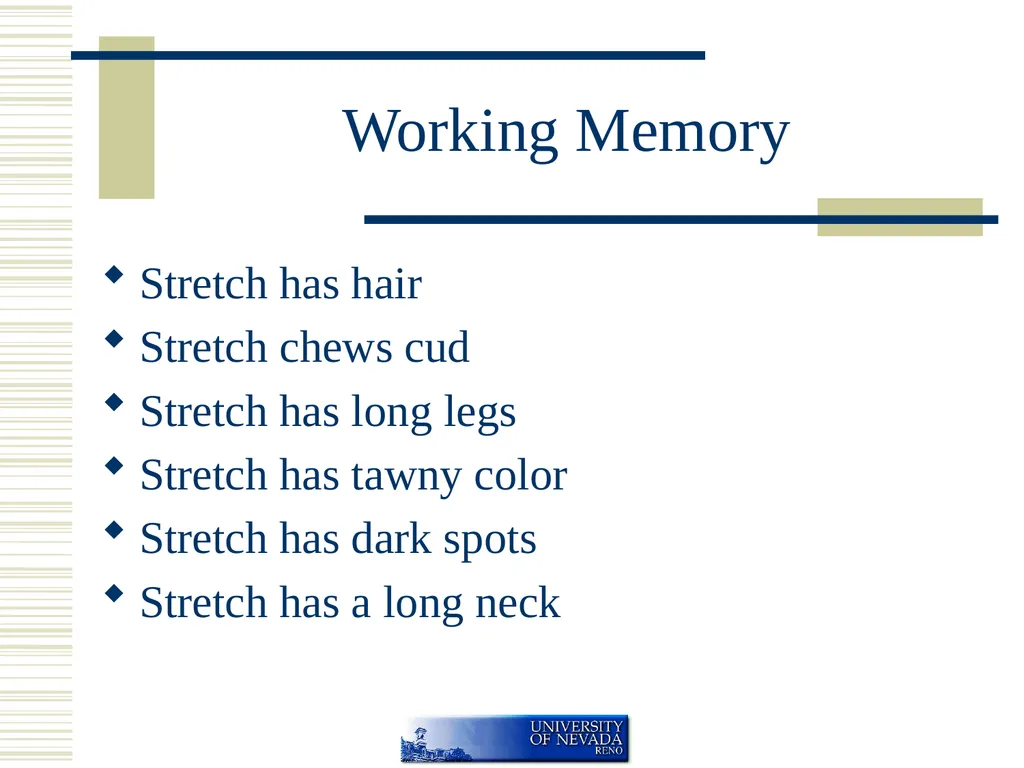 Working Memory

- Stretch has hair
- Stretch chews cud
- Stretch has long legs
- Stretch has tawny color
- Stretch has dark spots
- Stretch has a long neck

UNIVERSITY OF NEVADA RENO